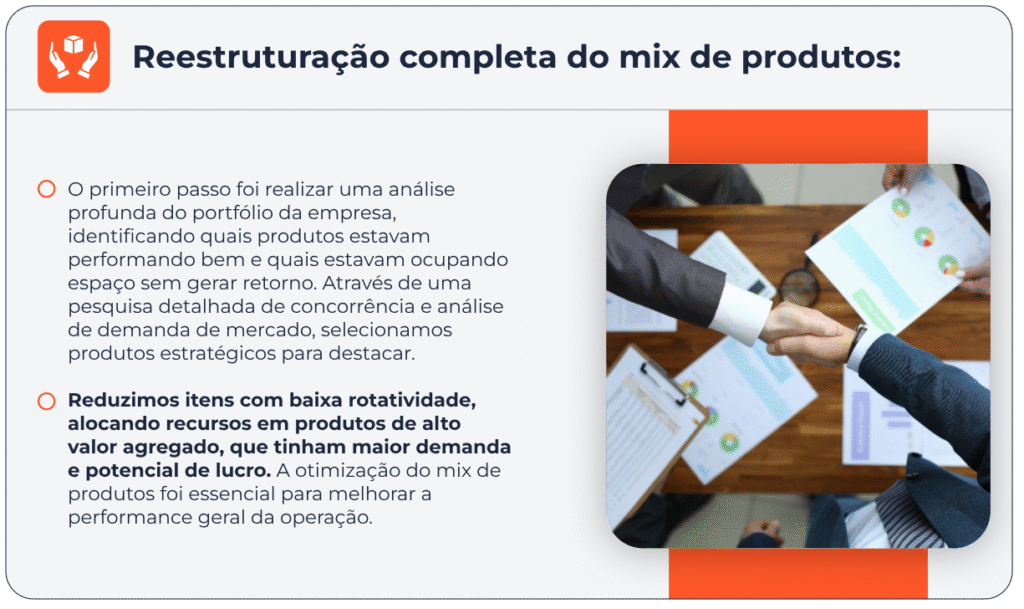 Reestruturação completa do mix de produtos:

O primeiro passo foi realizar uma análise profunda do portfólio da empresa, identificando quais produtos estavam performando bem e quais estavam ocupando espaço sem gerar retorno. Através de uma pesquisa detalhada de concorrência e análise de demanda de mercado, selecionamos produtos estratégicos para destacar.

Reduzimos itens com baixa rotatividade, alocando recursos em produtos de alto valor agregado, que tinham maior demanda e potencial de lucro. A otimização do mix de produtos foi essencial para melhorar a performance geral da operação.